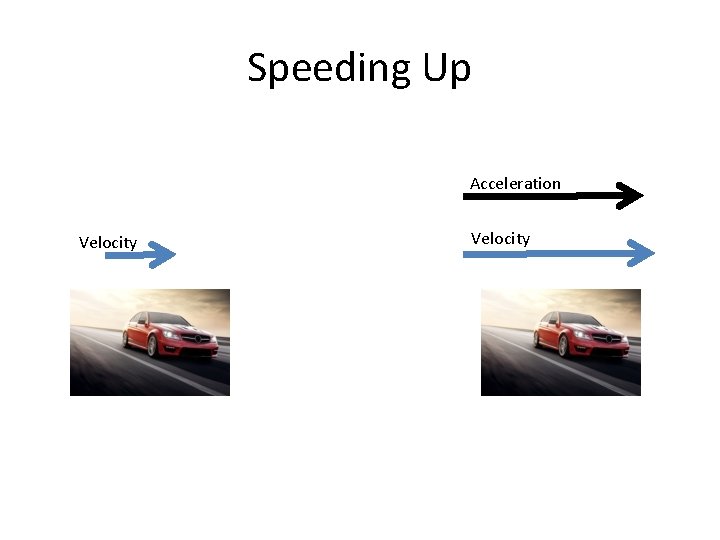 Speeding Up

Velocity

Acceleration

Velocity